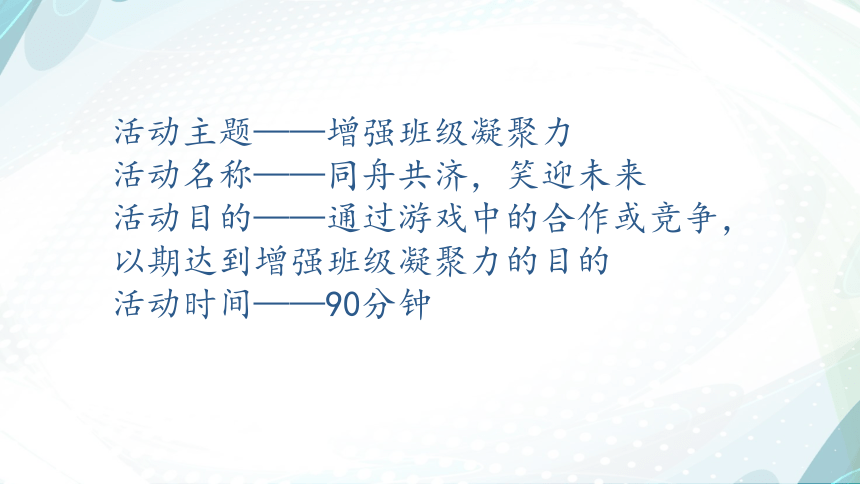 活动主题——增强班级凝聚力
活动名称——同舟共济，笑迎未来
活动目的——通过游戏中的合作或竞争，以期达到增强班级凝聚力的目的
活动时间——90分钟